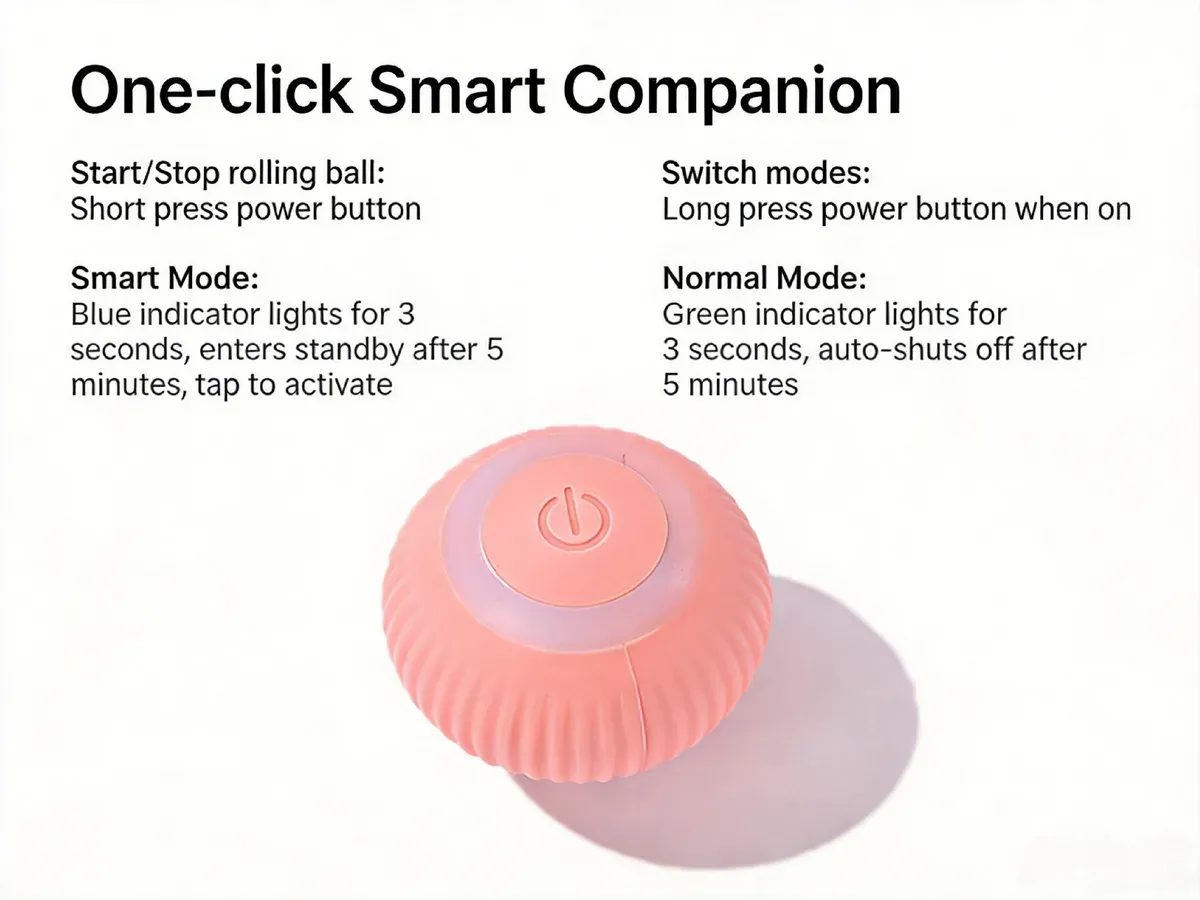 One-click Smart Companion

Start/Stop rolling ball:
Short press power button

Smart Mode:
Blue indicator lights for 3 seconds, enters standby after 5 minutes, tap to activate

Switch modes:
Long press power button when on

Normal Mode:
Green indicator lights for 3 seconds, auto-shuts off after 5 minutes